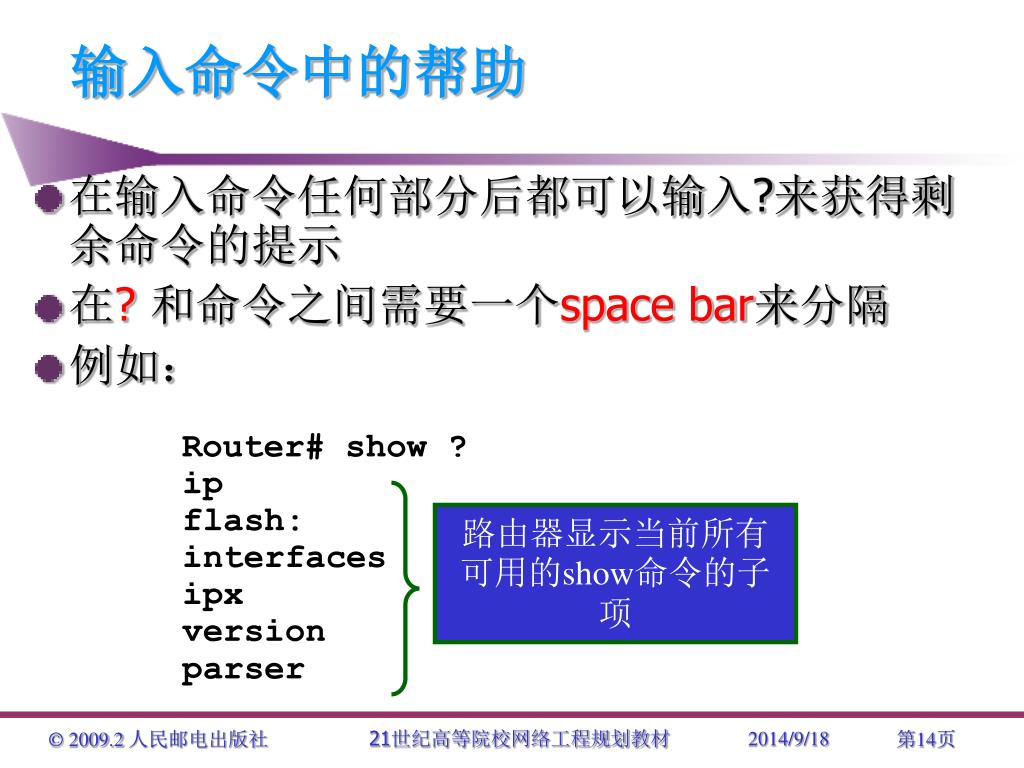 输入命令中的帮助

在输入命令任何部分后都可以输入?来获得剩余命令的提示

在? 和命令之间需要一个space bar来分隔

例如：

Router# show ?
ip
flash:
interfaces
ipx
version
parser

路由器显示当前所有可用的show命令的子项

© 2009.2 人民邮电出版社 21世纪高等院校网络工程规划教材 2014/9/18 第14页